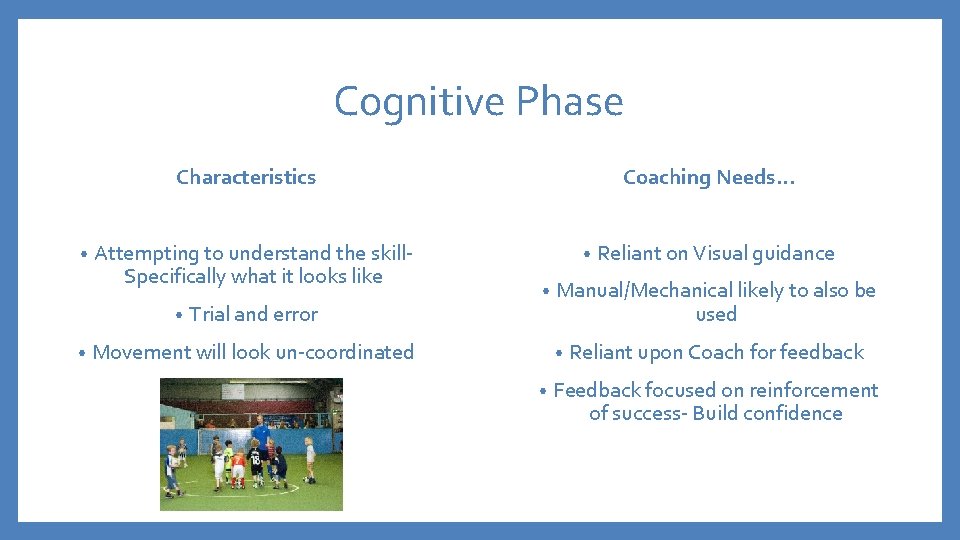 Cognitive Phase

Characteristics

• Attempting to understand the skill- Specifically what it looks like

• Trial and error

• Movement will look un-coordinated

Coaching Needs…

• Reliant on Visual guidance

• Manual/Mechanical likely to also be used

• Reliant upon Coach for feedback

• Feedback focused on reinforcement of success- Build confidence